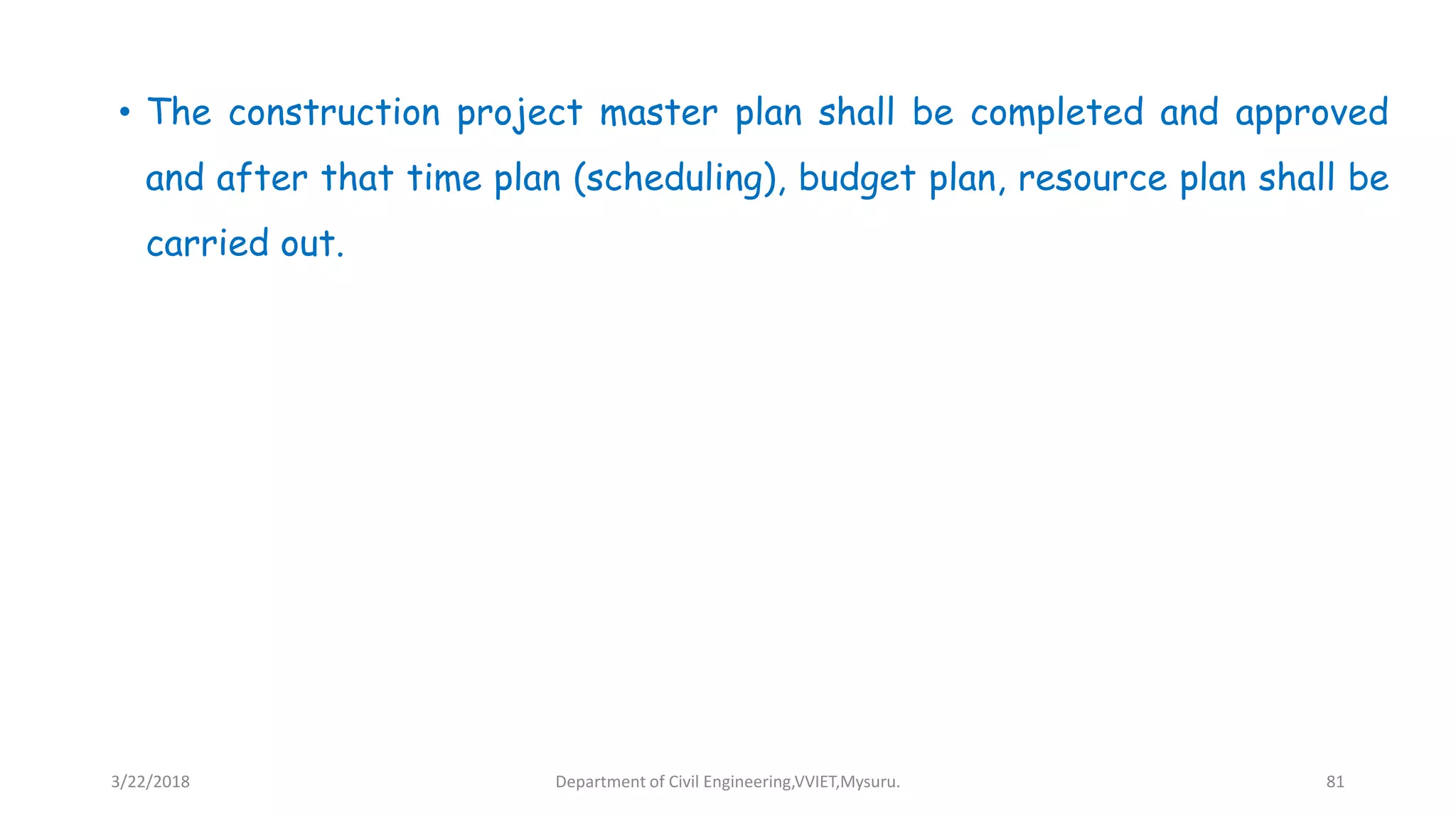 • The construction project master plan shall be completed and approved and after that time plan (scheduling), budget plan, resource plan shall be carried out.

3/22/2018

Department of Civil Engineering,VVIET,Mysuru.

81